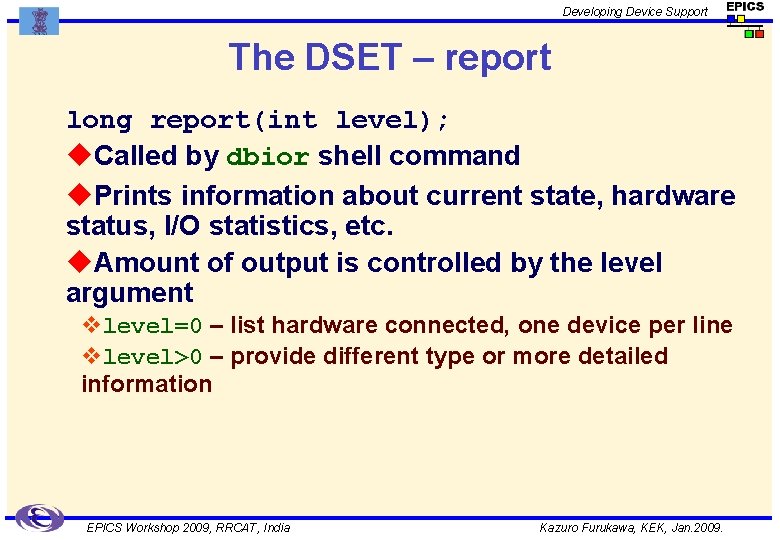 Developing Device Support

EPICS

The DSET – report

long report(int level);

◆Called by dbior shell command

◆Prints information about current state, hardware status, I/O statistics, etc.

◆Amount of output is controlled by the level argument

❖level=0 – list hardware connected, one device per line

❖level>0 – provide different type or more detailed information

EPICS Workshop 2009, RRCAT, India

Kazuro Furukawa, KEK, Jan.2009.